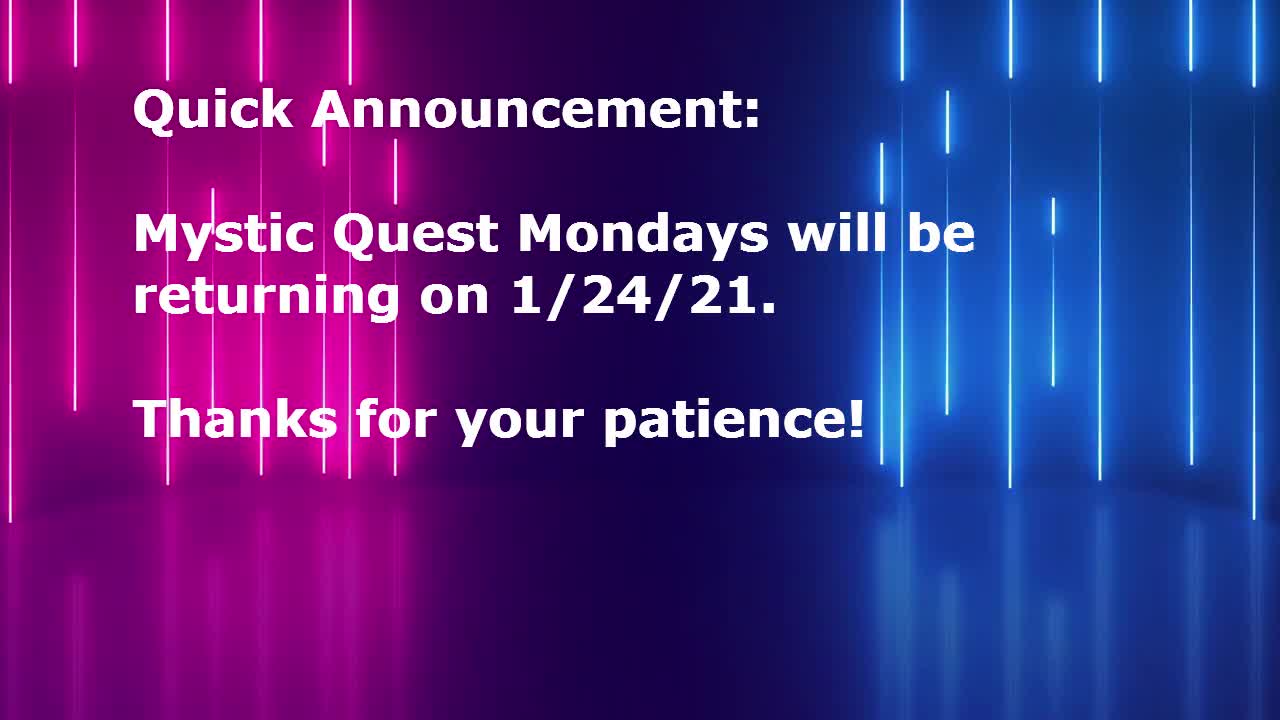 Quick Announcement:

Mystic Quest Mondays will be returning on 1/24/21.

Thanks for your patience!